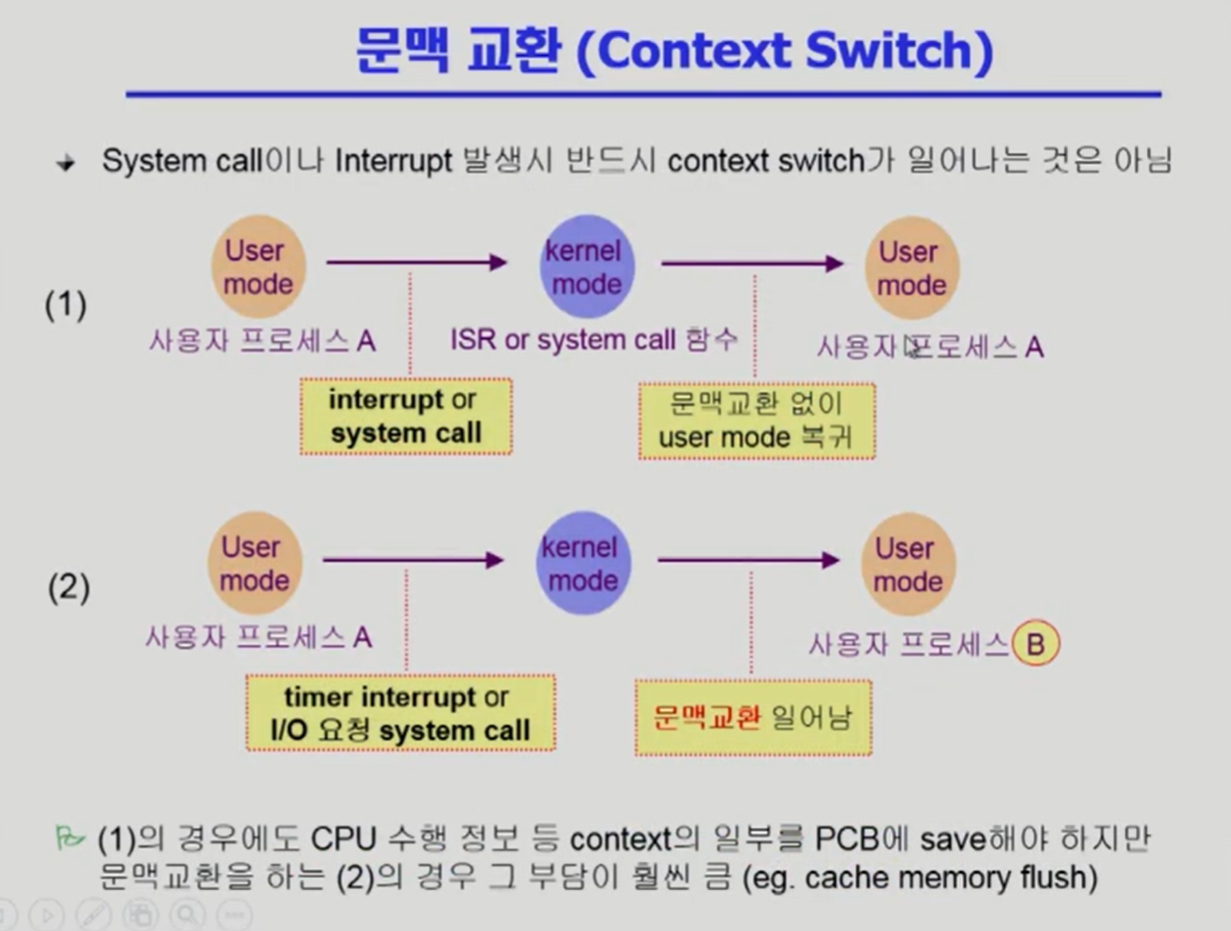 문맥 교환 (Context Switch)

System call이나 Interrupt 발생시 반드시 context switch가 일어나는 것은 아님

(1)

User mode

사용자 프로세스 A

interrupt or system call

kernel mode

ISR or system call 함수

문맥교환 없이 user mode 복귀

User mode

사용자 프로세스 A

(2)

User mode

사용자 프로세스 A

timer interrupt or I/O 요청 system call

kernel mode

문맥교환 일어남

User mode

사용자 프로세스 B

(1)의 경우에도 CPU 수행 정보 등 context의 일부를 PCB에 save해야 하지만 문맥교환을 하는 (2)의 경우 그 부담이 훨씬 큼 (eg. cache memory flush)